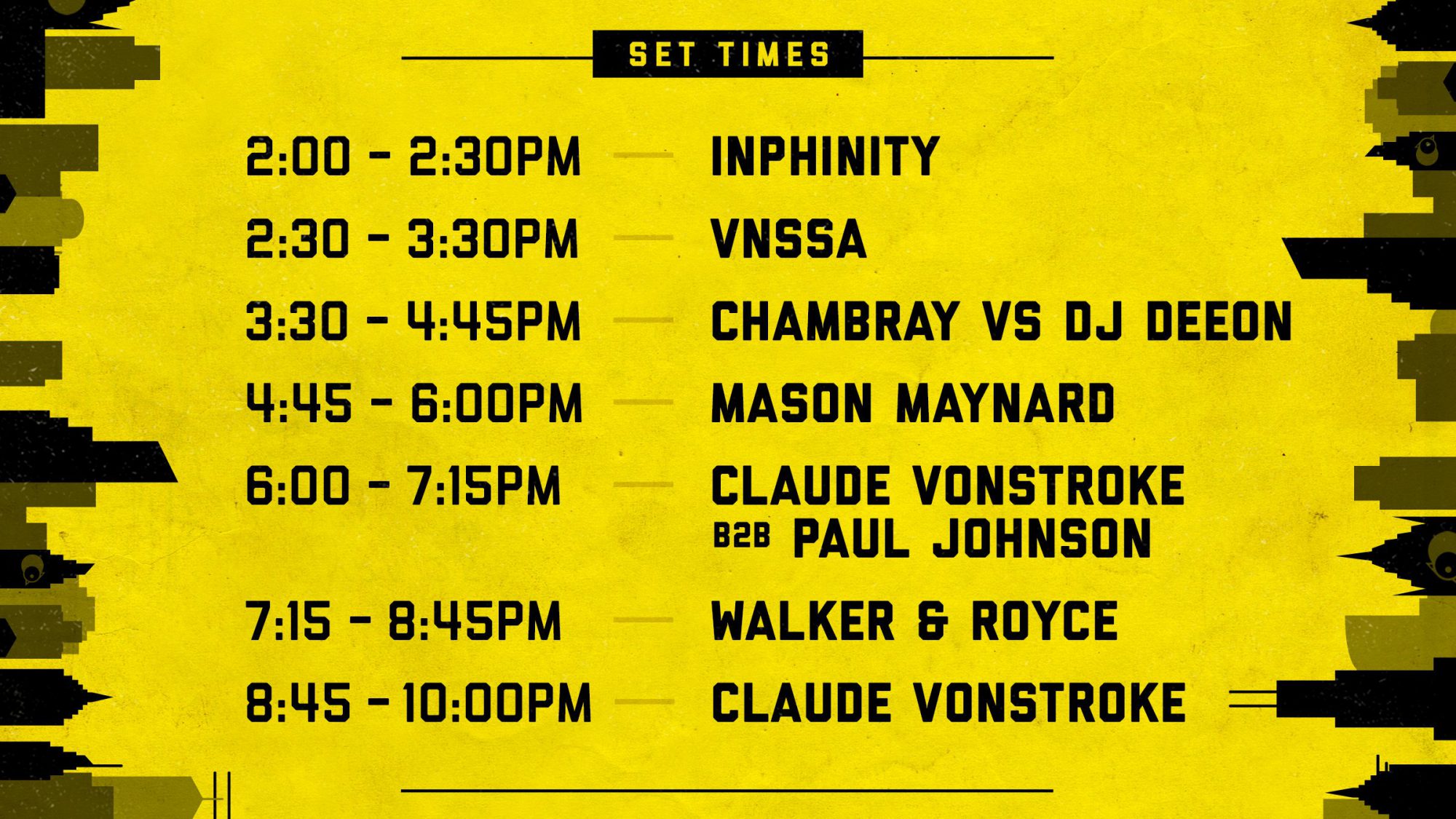 SET TIMES

2:00 - 2:30PM — INPHINITY

2:30 - 3:30PM — VNSSA

3:30 - 4:45PM — CHAMBRAY VS DJ DEEON

4:45 - 6:00PM — MASON MAYNARD

6:00 - 7:15PM — CLAUDE VONSTROKE B2B PAUL JOHNSON

7:15 - 8:45PM — WALKER & ROYCE

8:45 - 10:00PM — CLAUDE VONSTROKE